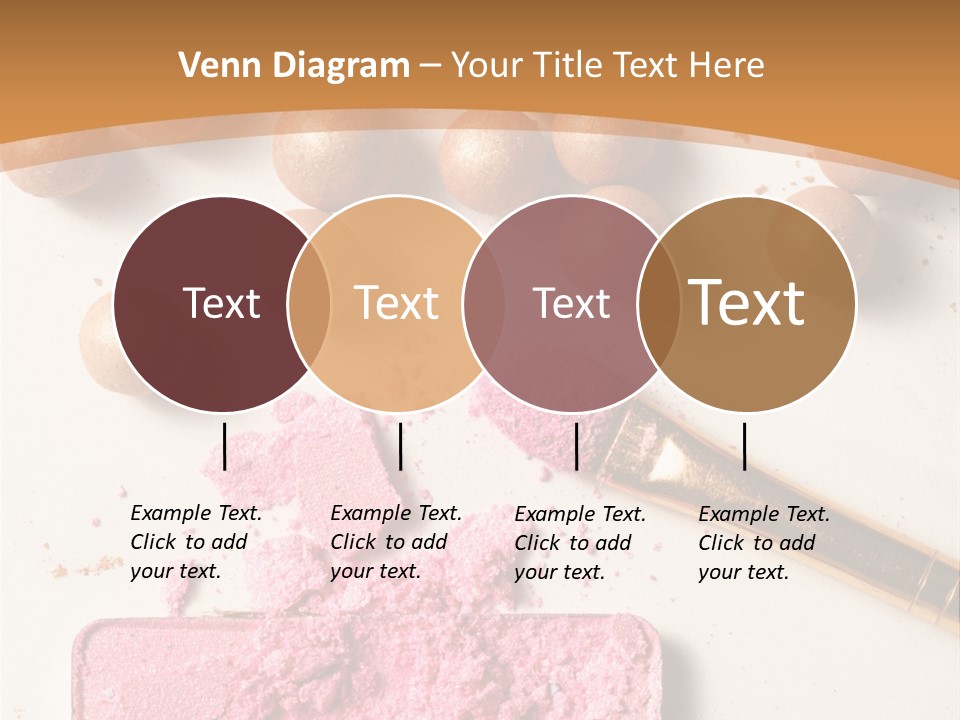 Venn Diagram – Your Title Text Here

Text

Text

Text

Text

Example Text. Click to add your text.

Example Text. Click to add your text.

Example Text. Click to add your text.

Example Text. Click to add your text.